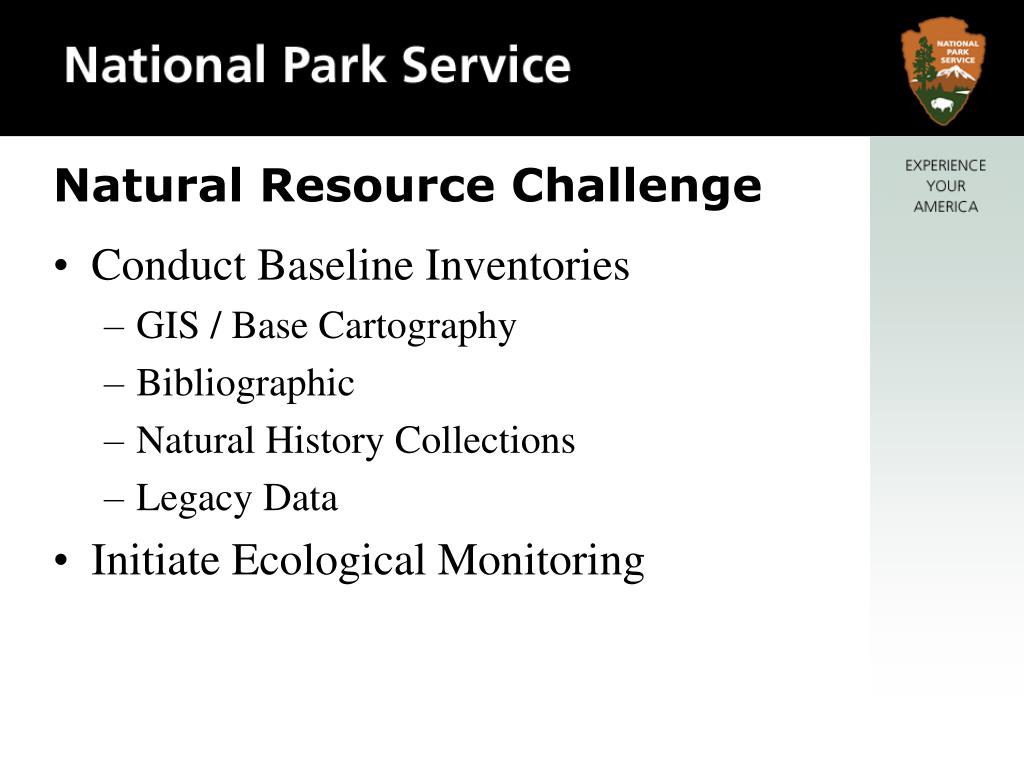 National Park Service

NATIONAL PARK SERVICE

EXPERIENCE YOUR AMERICA

Natural Resource Challenge

• Conduct Baseline Inventories
– GIS / Base Cartography
– Bibliographic
– Natural History Collections
– Legacy Data
• Initiate Ecological Monitoring